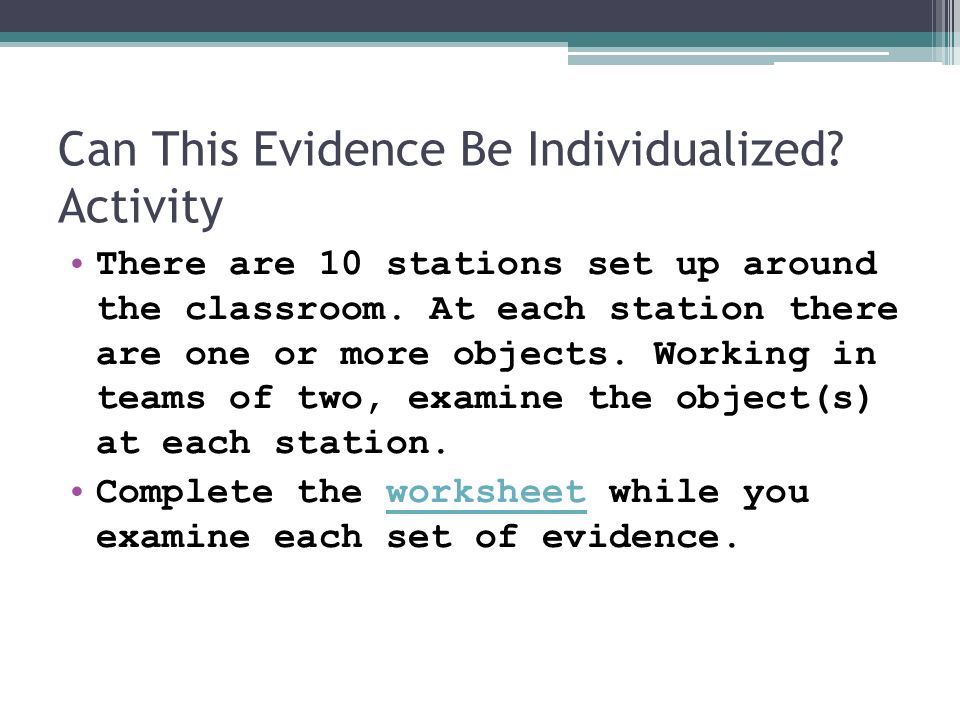 Can This Evidence Be Individualized? Activity

• There are 10 stations set up around the classroom. At each station there are one or more objects. Working in teams of two, examine the object(s) at each station.

• Complete the worksheet while you examine each set of evidence.